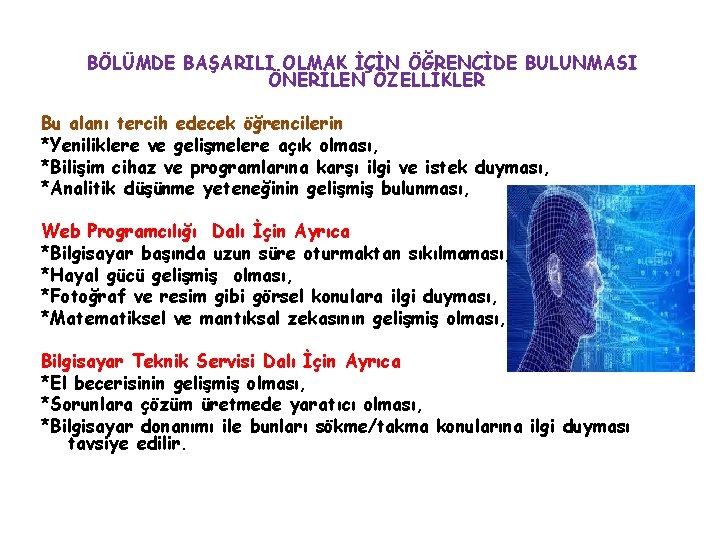 BÖLÜMDE BAŞARILI OLMAK İÇİN ÖĞRENCİDE BULUNMASI ÖNERİLEN ÖZELLİKLER

Bu alanı tercih edecek öğrencilerin
*Yeniliklere ve gelişmelere açık olması,
*Bilişim cihaz ve programlarına karşı ilgi ve istek duyması,
*Analitik düşünme yeteneğinin gelişmiş bulunması,

Web Programcılığı Dalı İçin Ayrıca
*Bilgisayar başında uzun süre oturmaktan sıkılmaması,
*Hayal gücü gelişmiş olması,
*Fotoğraf ve resim gibi görsel konulara ilgi duyması,
*Matematiksel ve mantıksal zekasının gelişmiş olması,

Bilgisayar Teknik Servisi Dalı İçin Ayrıca
*El becerisinin gelişmiş olması,
*Sorunlara çözüm üretmede yaratıcı olması,
*Bilgisayar donanımı ile bunları sökme/takma konularına ilgi duyması tavsiye edilir.